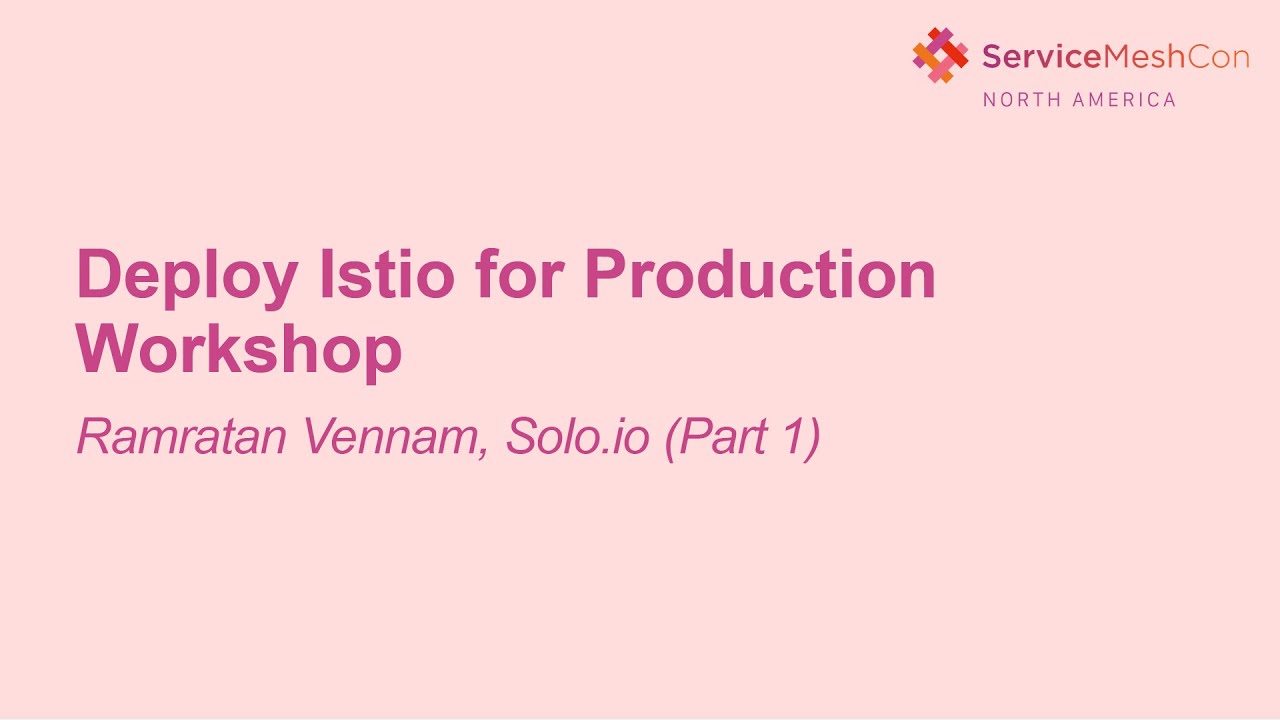 ServiceMeshCon
NORTH AMERICA

Deploy Istio for Production Workshop

Ramratan Vennam, Solo.io (Part 1)